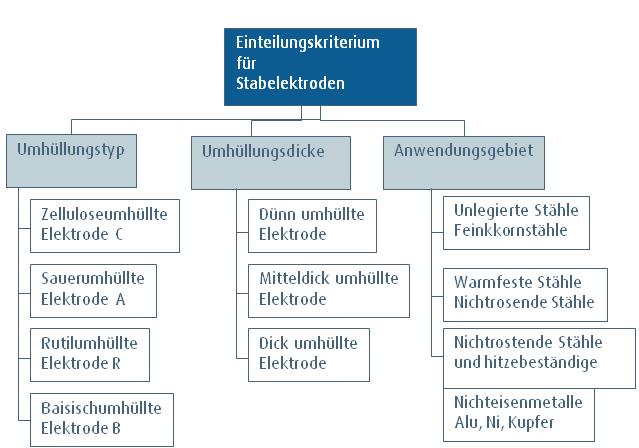 Einteilungskriterium für Stabelektroden

Umhüllungstyp

Zelluloseumhüllte Elektrode C

Sauerumhüllte Elektrode A

Rutilumhüllte Elektrode R

Baisischumhüllte Elektrode B

Umhüllungsdicke

Dünn umhüllte Elektrode

Mitteldick umhüllte Elektrode

Dick umhüllte Elektrode

Anwendungsgebiet

Unlegierte Stähle Feinkkornstähle

Warmfeste Stähle Nichtrosende Stähle

Nichtrostende Stähle und hitzebeständige

Nichteisenmetalle Alu, Ni, Kupfer